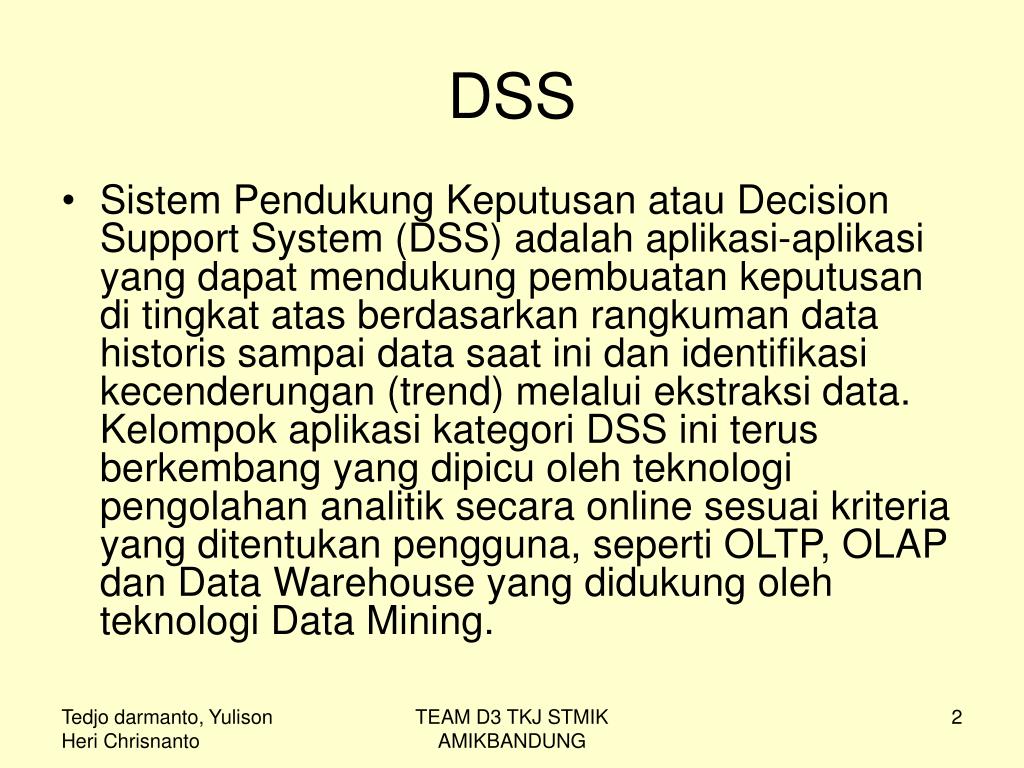 DSS

• Sistem Pendukung Keputusan atau Decision Support System (DSS) adalah aplikasi-aplikasi yang dapat mendukung pembuatan keputusan di tingkat atas berdasarkan rangkuman data historis sampai data saat ini dan identifikasi kecenderungan (trend) melalui ekstraksi data. Kelompok aplikasi kategori DSS ini terus berkembang yang dipicu oleh teknologi pengolahan analitik secara online sesuai kriteria yang ditentukan pengguna, seperti OLTP, OLAP dan Data Warehouse yang didukung oleh teknologi Data Mining.

Tedjo darmanto, Yulison Heri Chrisnanto

TEAM D3 TKJ STMIK AMIKBANDUNG

2